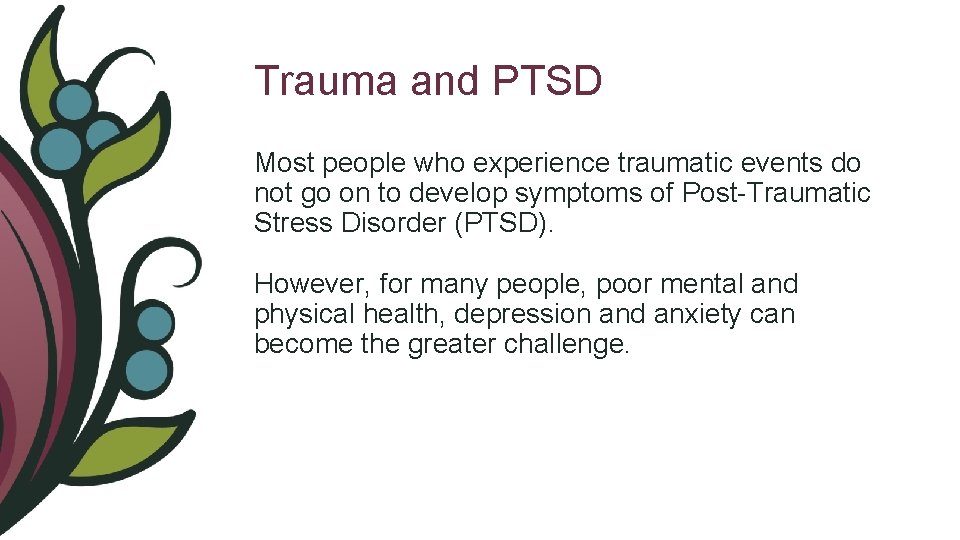 Trauma and PTSD

Most people who experience traumatic events do not go on to develop symptoms of Post-Traumatic Stress Disorder (PTSD).

However, for many people, poor mental and physical health, depression and anxiety can become the greater challenge.